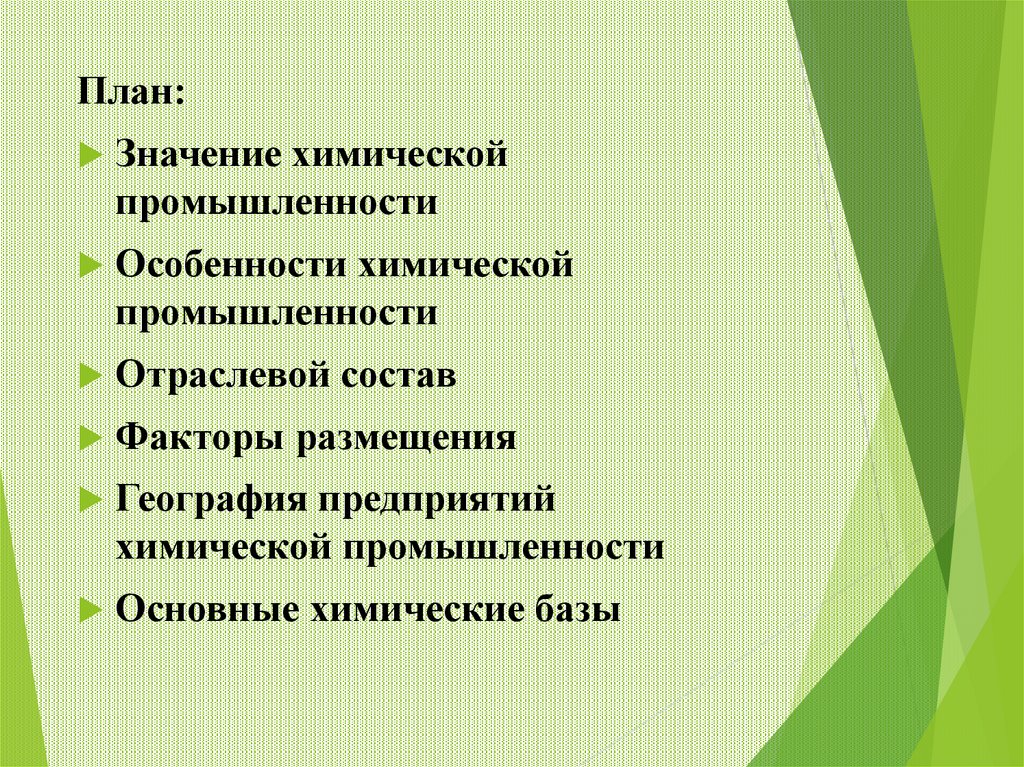 План:

Значение химической промышленности

Особенности химической промышленности

Отраслевой состав

Факторы размещения

География предприятий химической промышленности

Основные химические базы